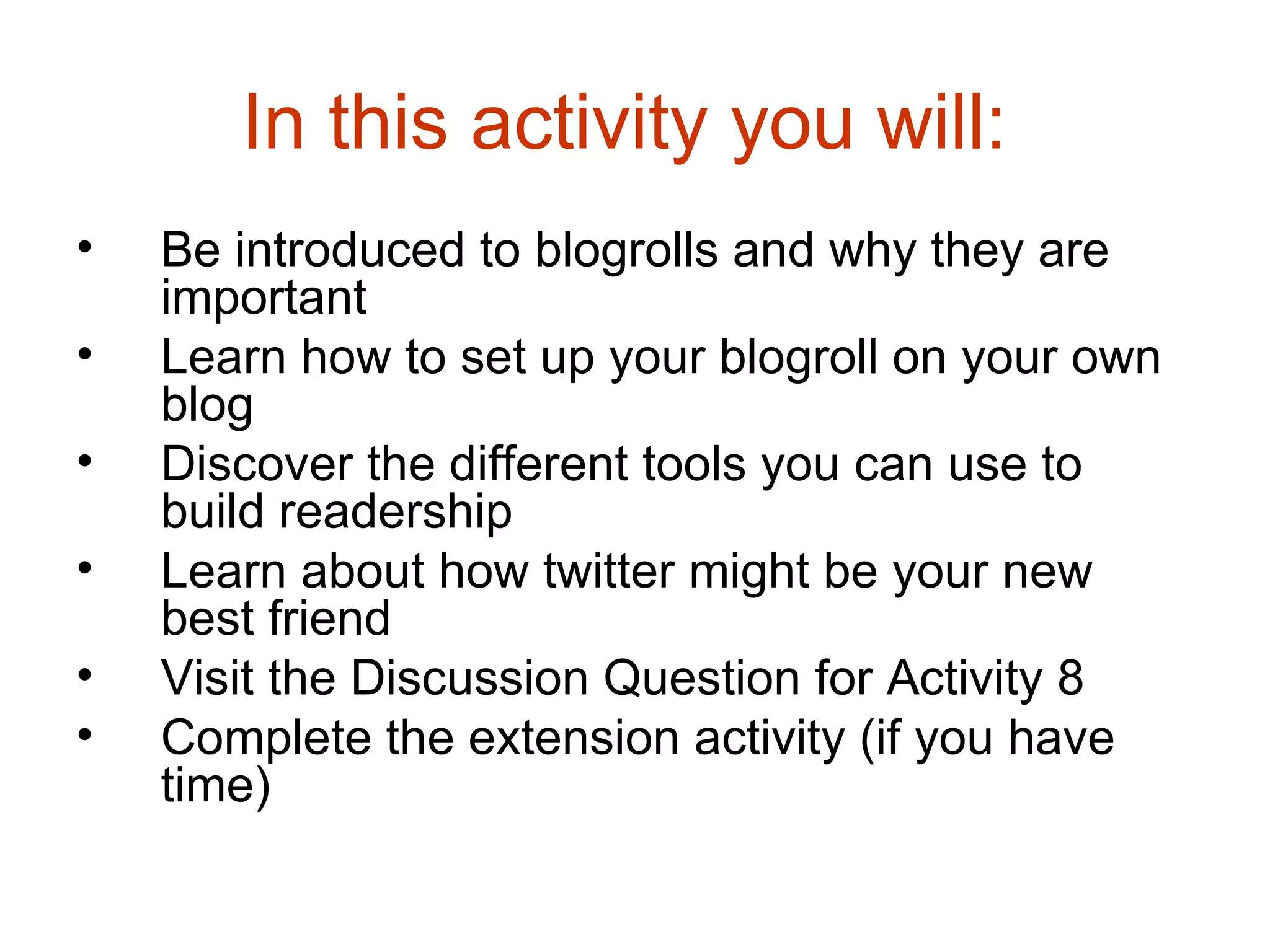 In this activity you will:

• Be introduced to blogrolls and why they are important
• Learn how to set up your blogroll on your own blog
• Discover the different tools you can use to build readership
• Learn about how twitter might be your new best friend
• Visit the Discussion Question for Activity 8
• Complete the extension activity (if you have time)